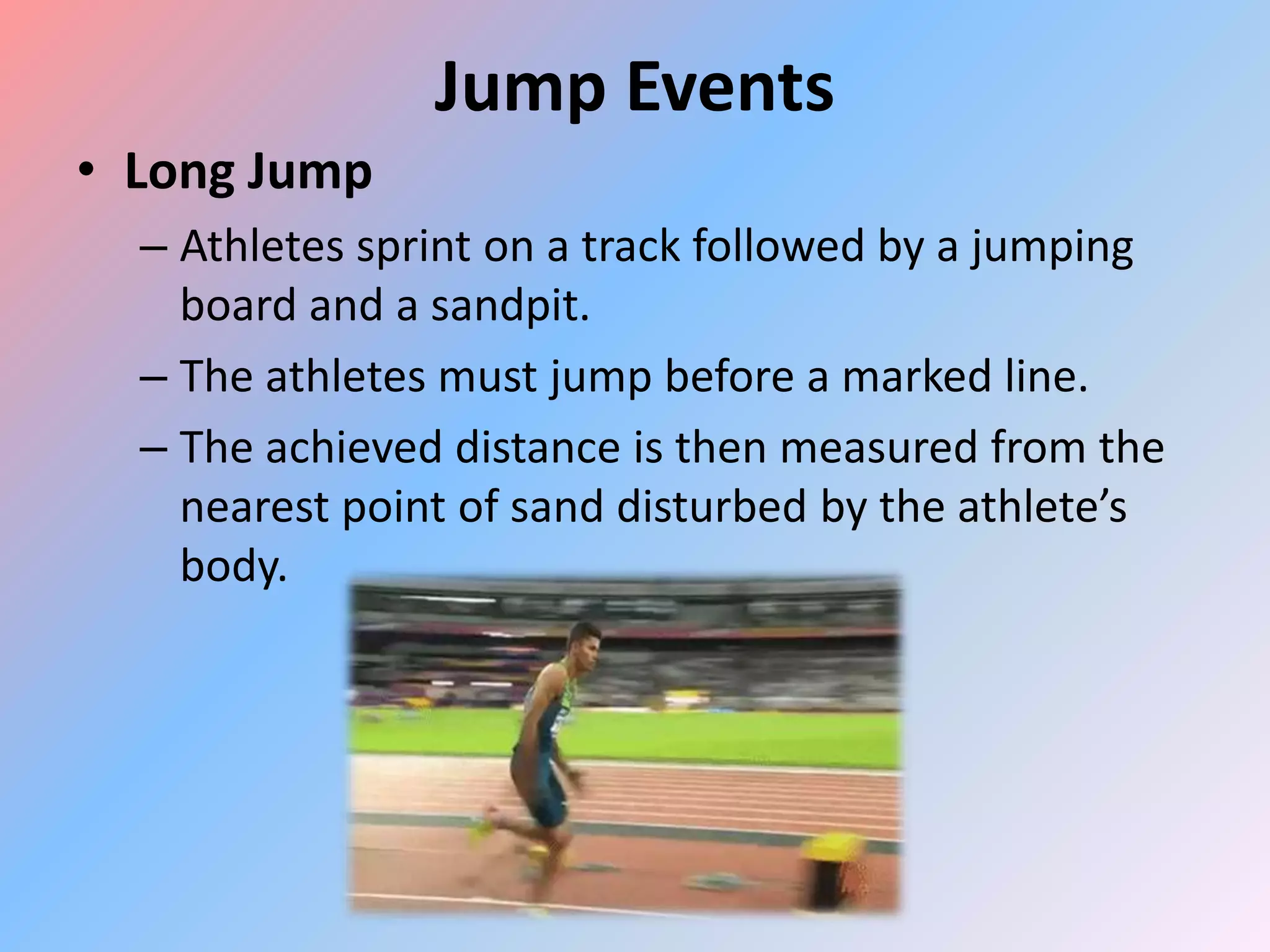 Jump Events

• Long Jump

– Athletes sprint on a track followed by a jumping board and a sandpit.

– The athletes must jump before a marked line.

– The achieved distance is then measured from the nearest point of sand disturbed by the athlete’s body.